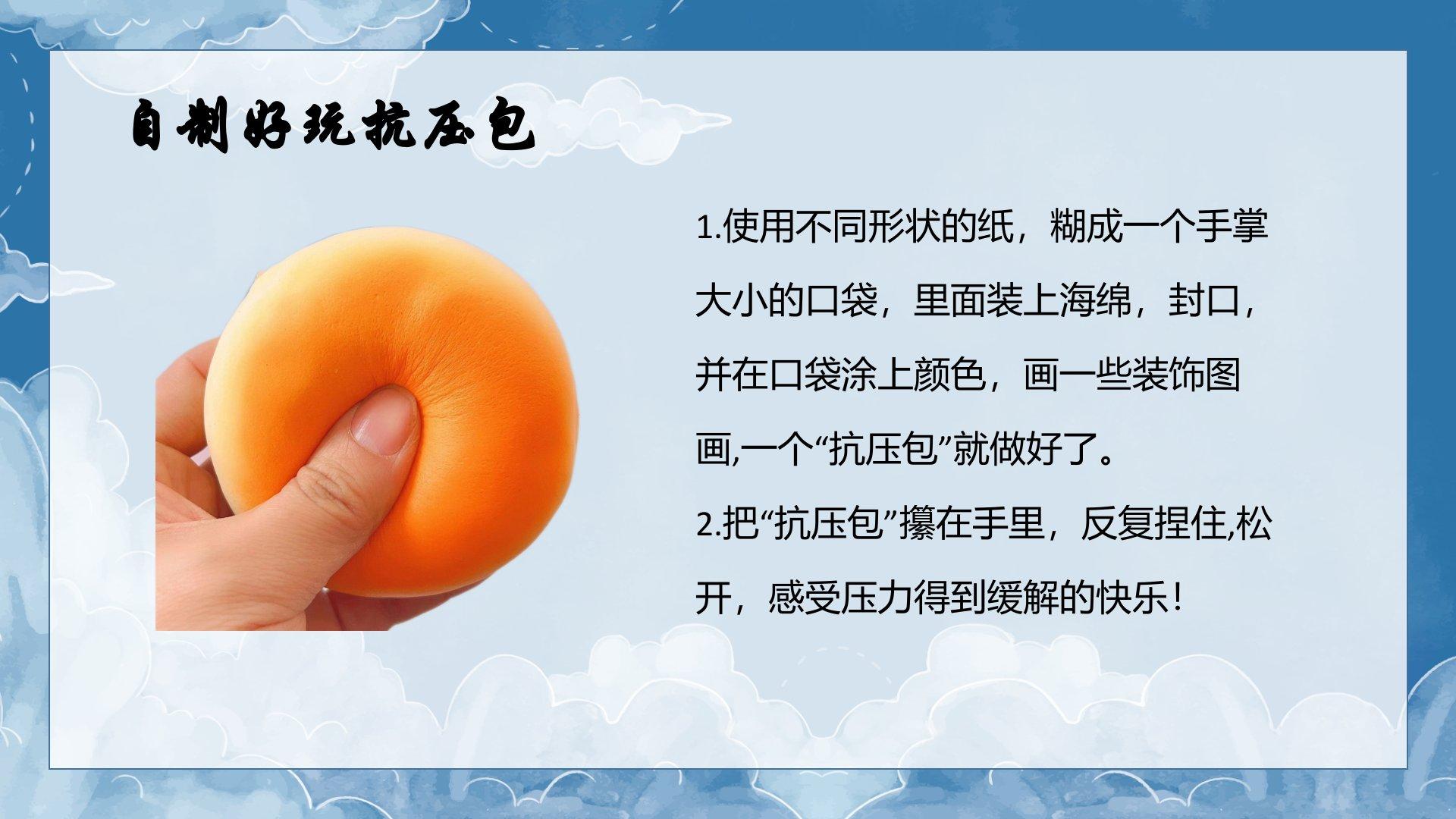 自制好玩抗压包

1.使用不同形状的纸，糊成一个手掌大小的口袋，里面装上海绵，封口，并在口袋涂上颜色，画一些装饰图画,一个“抗压包”就做好了。

2.把“抗压包”攥在手里，反复捏住,松开，感受压力得到缓解的快乐！